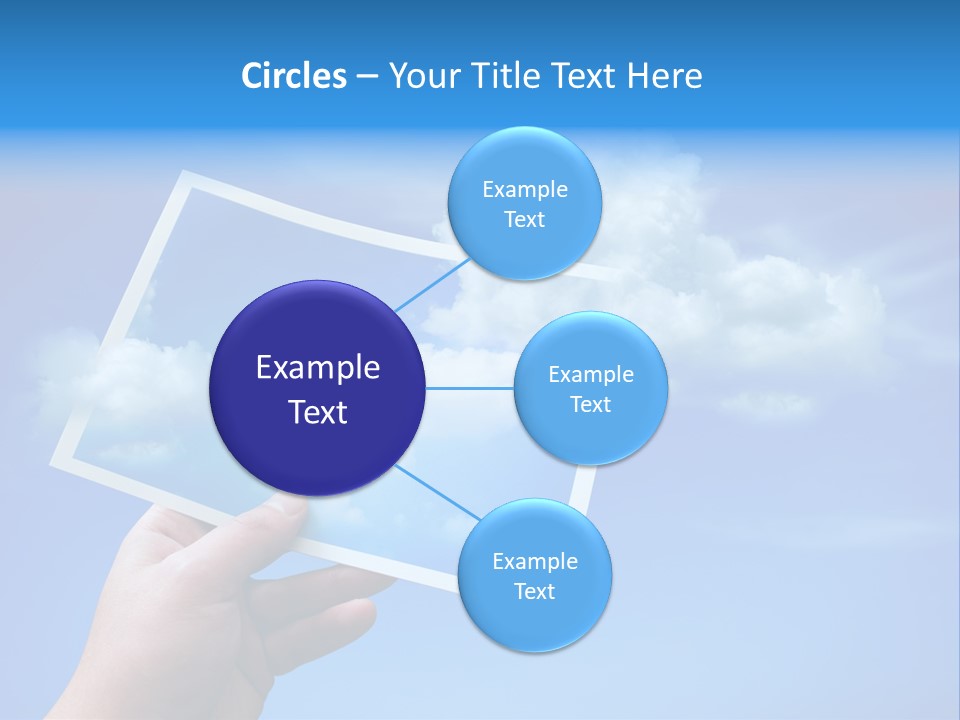 Circles – Your Title Text Here

Example Text

Example Text

Example Text

Example Text